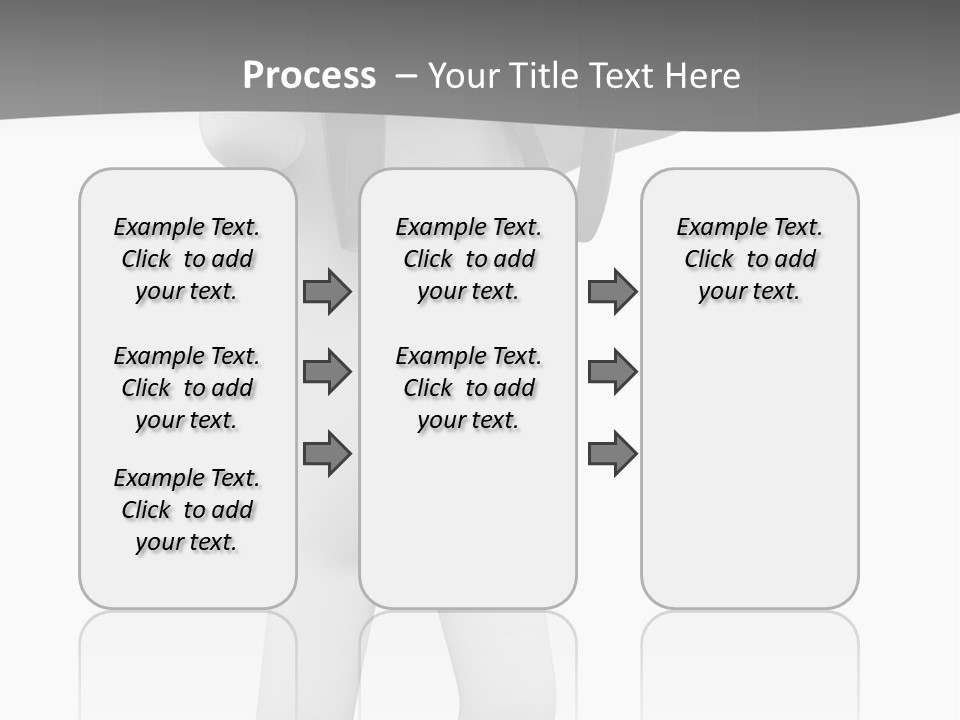 Process – Your Title Text Here

Example Text. Click to add your text.

Example Text. Click to add your text.

Example Text. Click to add your text.

Example Text. Click to add your text.

Example Text. Click to add your text.

Example Text. Click to add your text.